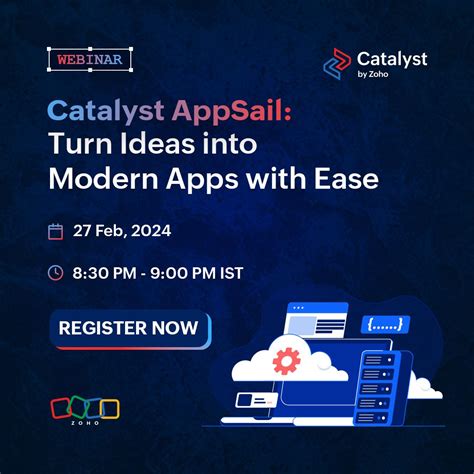 WEBINAR

Catalyst
by Zoho

Catalyst AppSail:
Turn Ideas into Modern Apps with Ease

27 Feb, 2024

8:30 PM - 9:00 PM IST

REGISTER NOW

{......}

ZOHO